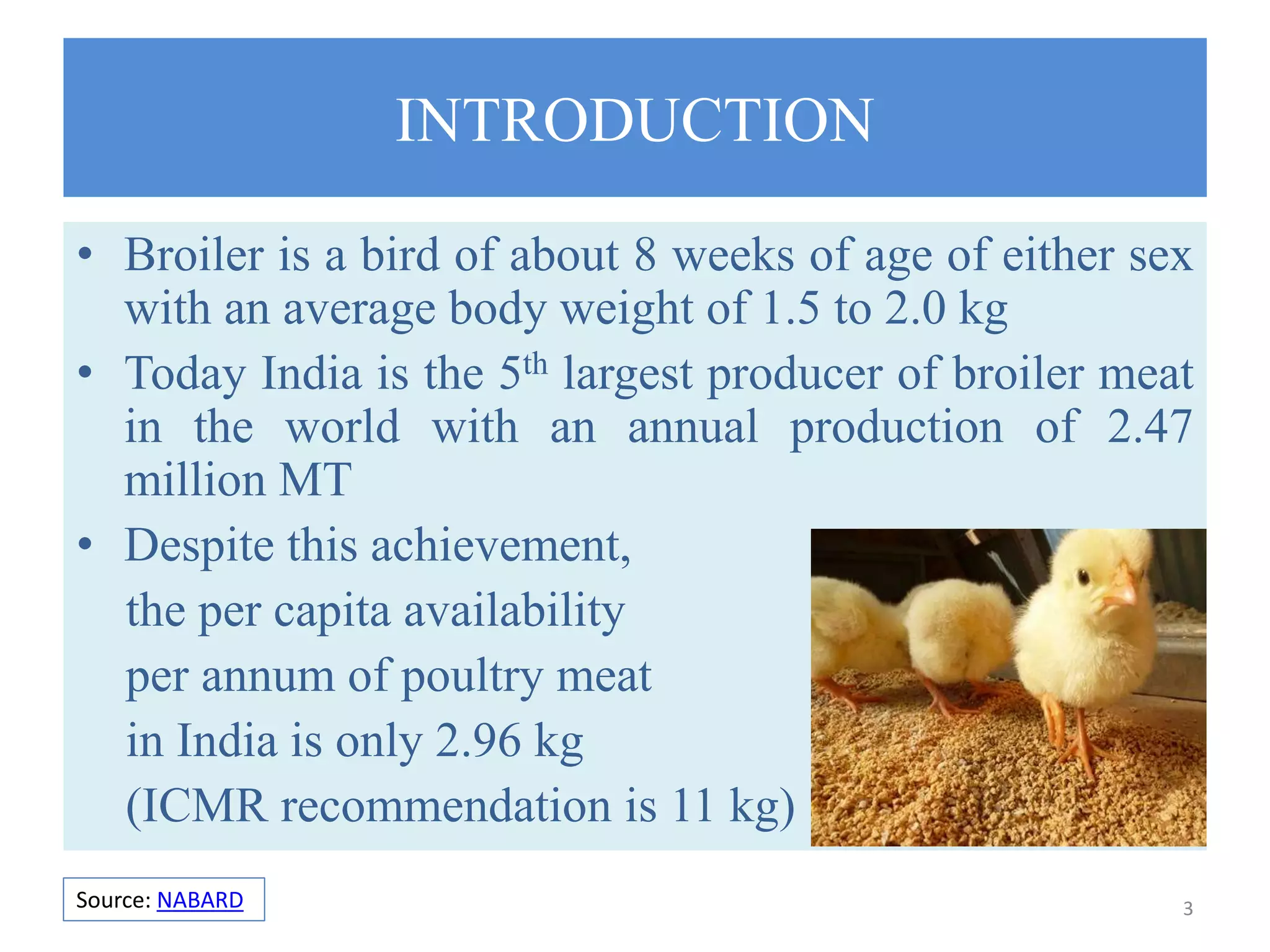 INTRODUCTION

• Broiler is a bird of about 8 weeks of age of either sex with an average body weight of 1.5 to 2.0 kg

• Today India is the 5$^{th}$ largest producer of broiler meat in the world with an annual production of 2.47 million MT

• Despite this achievement, the per capita availability per annum of poultry meat in India is only 2.96 kg (ICMR recommendation is 11 kg)

Source: NABARD

3